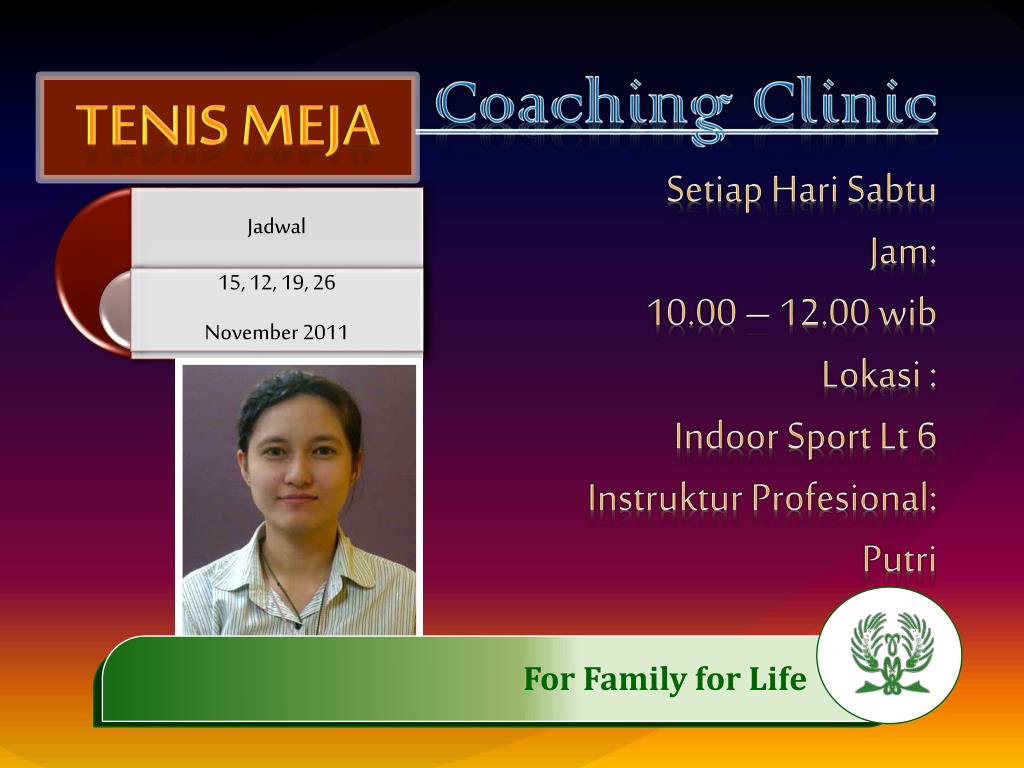 TENIS MEJA

Coaching Clinic

Jadwal

15, 12, 19, 26

November 2011

Setiap Hari Sabtu

Jam:

10.00 – 12.00 wib

Lokasi :

Indoor Sport Lt 6

Instruktur Profesional:

Putri

For Family for Life